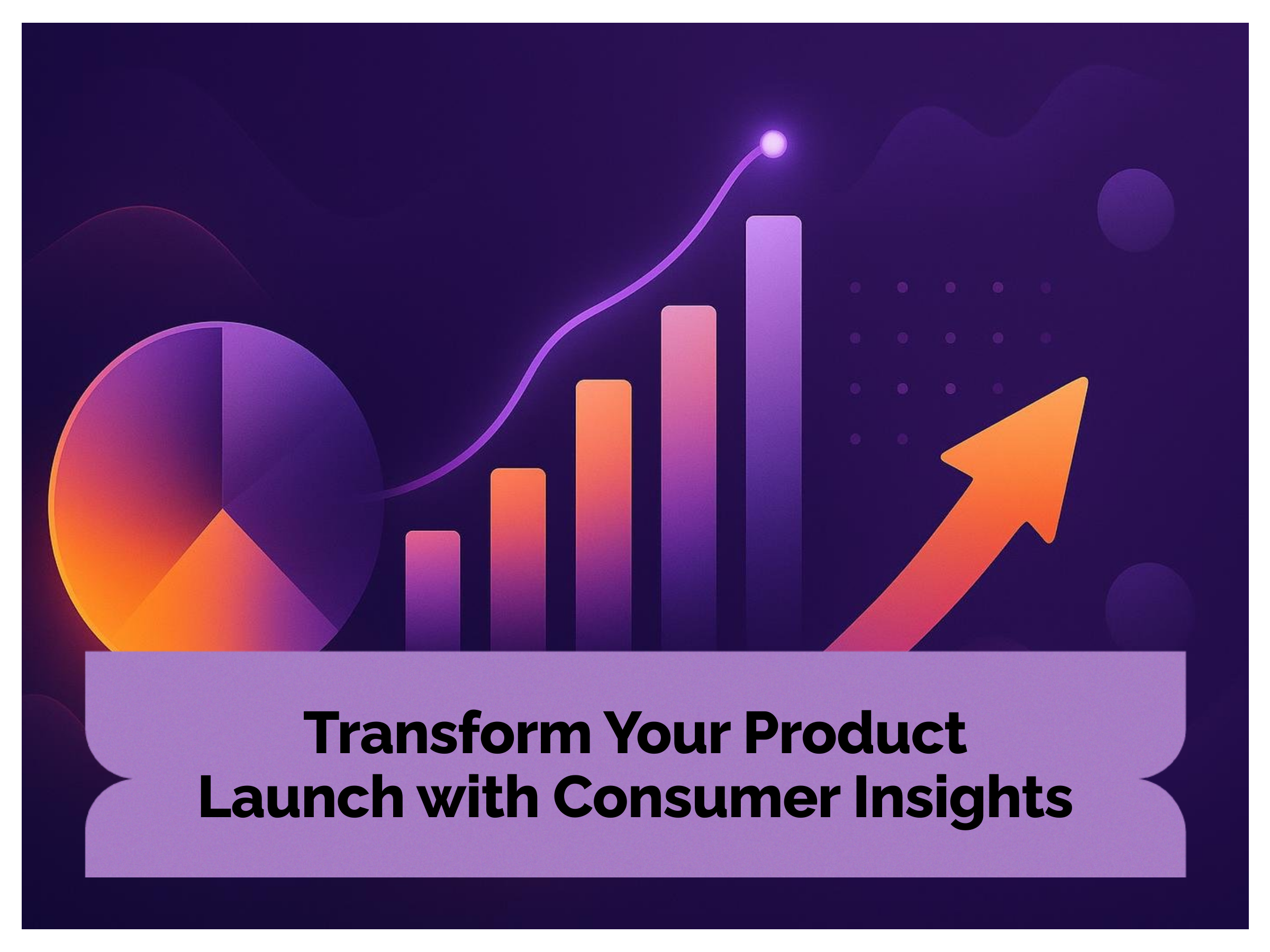 Transform Your Product Launch with Consumer Insights